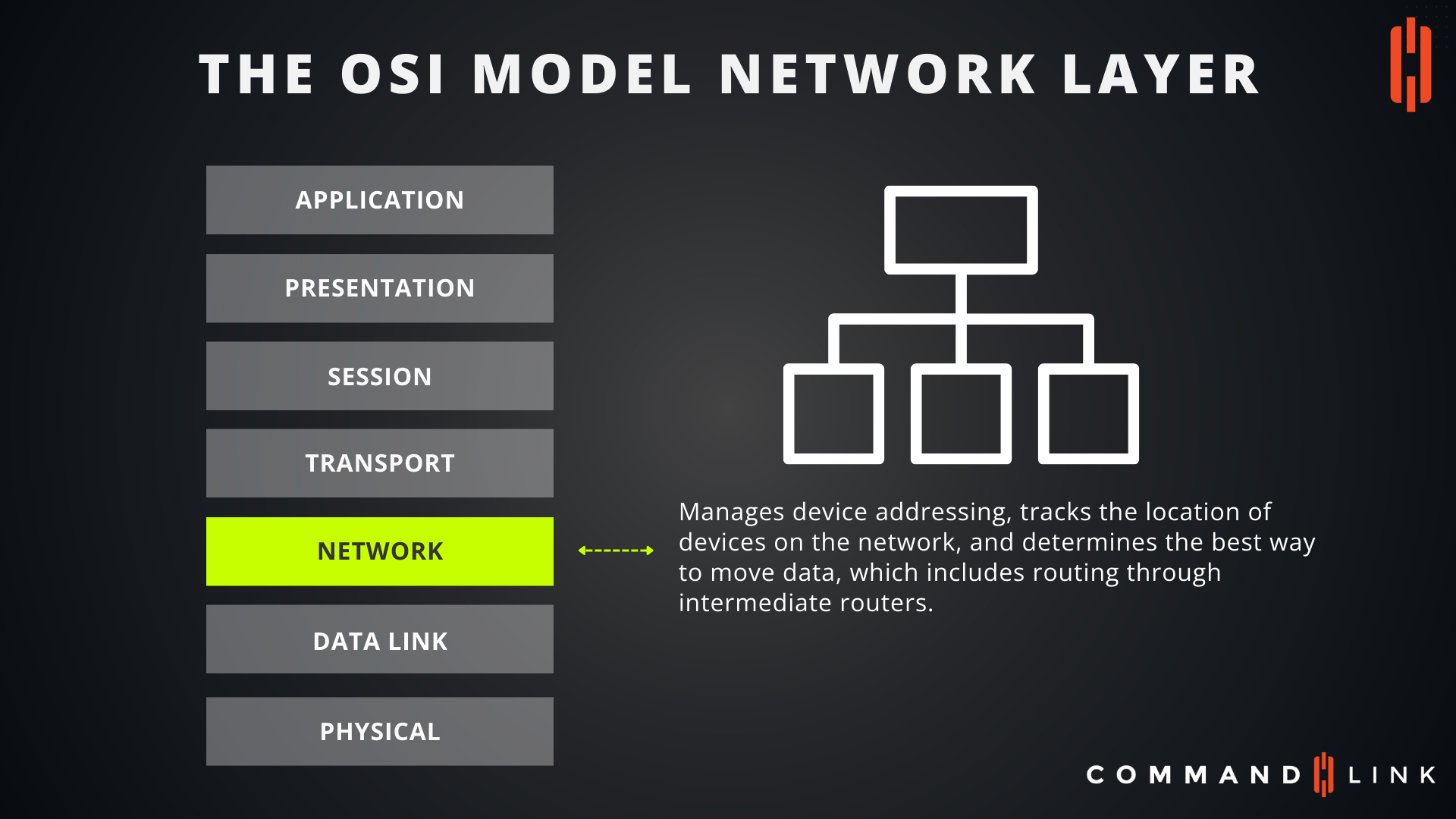 THE OSI MODEL NETWORK LAYER

APPLICATION

PRESENTATION

SESSION

TRANSPORT

NETWORK

DATA LINK

PHYSICAL

Manages device addressing, tracks the location of devices on the network, and determines the best way to move data, which includes routing through intermediate routers.

COMMAND LINK